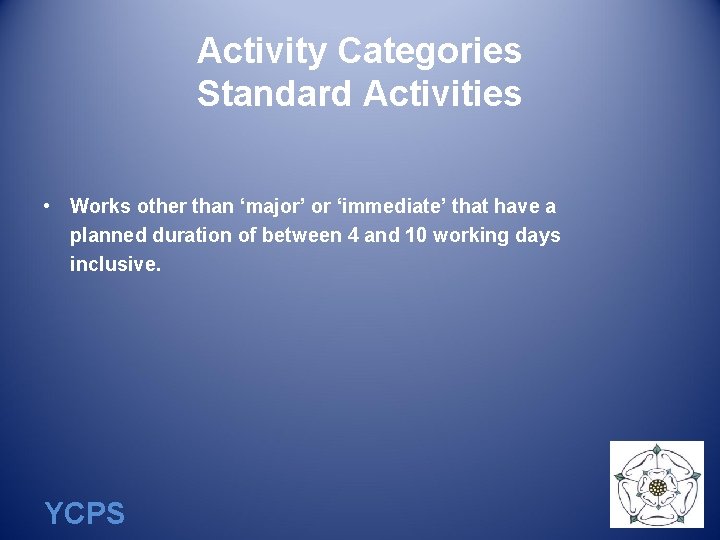 Activity Categories
Standard Activities

• Works other than ‘major’ or ‘immediate’ that have a planned duration of between 4 and 10 working days inclusive.

YCPS